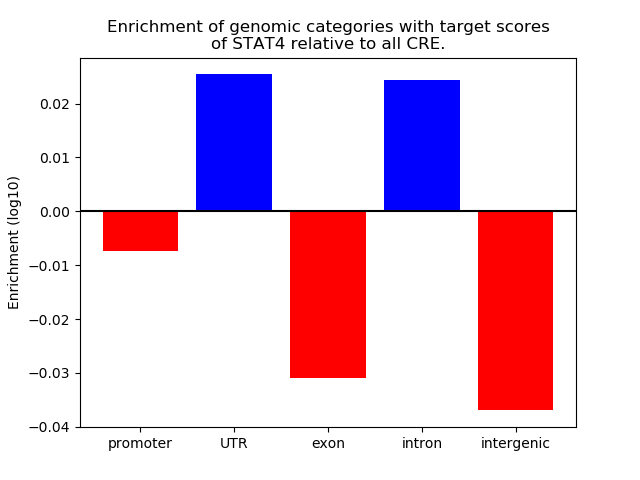 Enrichment of genomic categories with target scores of STAT4 relative to all CRE.

Enrichment (log10)

0.02
0.01
0.00
−0.01
−0.02
−0.03
−0.04

promoter
UTR
exon
intron
intergenic